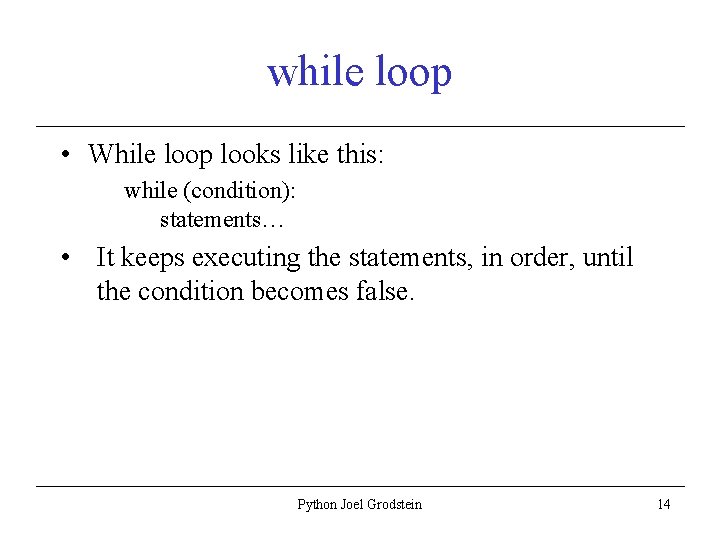 while loop

• While loop looks like this:

while (condition):
statements…

• It keeps executing the statements, in order, until the condition becomes false.

Python Joel Grodstein

14